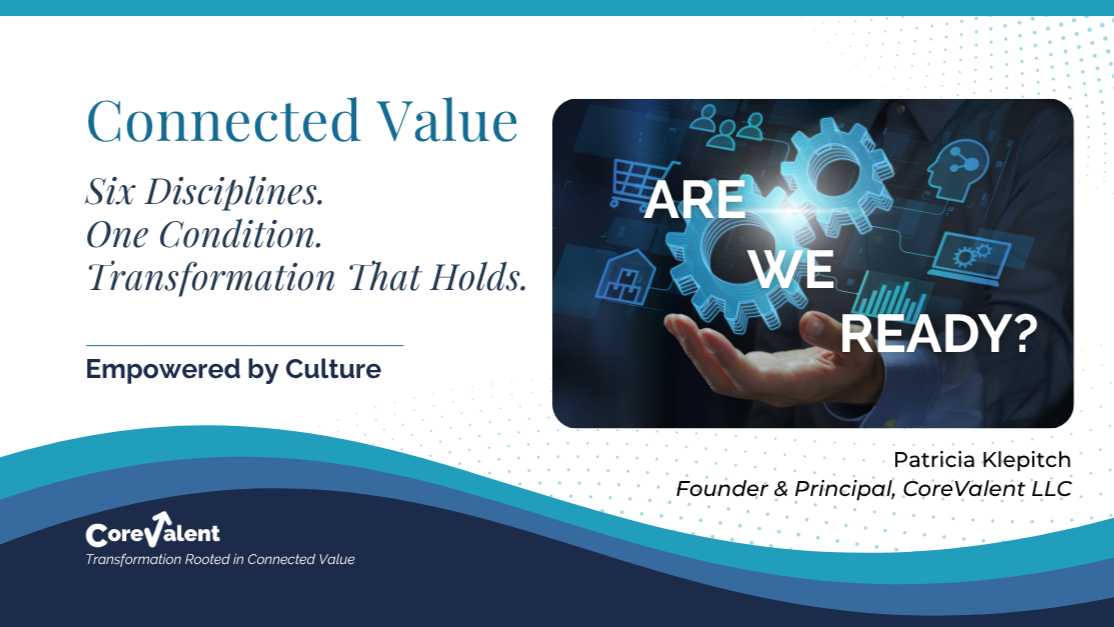 Connected Value

Six Disciplines.
One Condition.
Transformation That Holds.

Empowered by Culture

ARE WE READY?

Patricia Klepitch
Founder & Principal, CoreValent LLC

CoreValent
Transformation Rooted in Connected Value